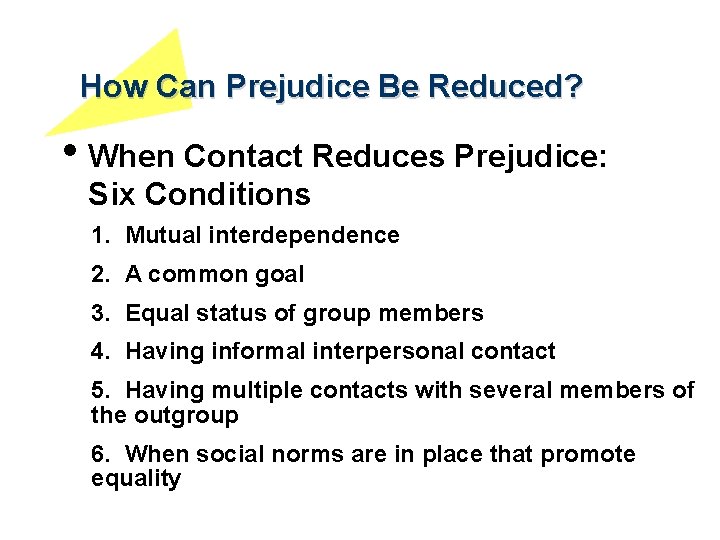 How Can Prejudice Be Reduced?

• When Contact Reduces Prejudice: Six Conditions

1. Mutual interdependence

2. A common goal

3. Equal status of group members

4. Having informal interpersonal contact

5. Having multiple contacts with several members of the outgroup

6. When social norms are in place that promote equality